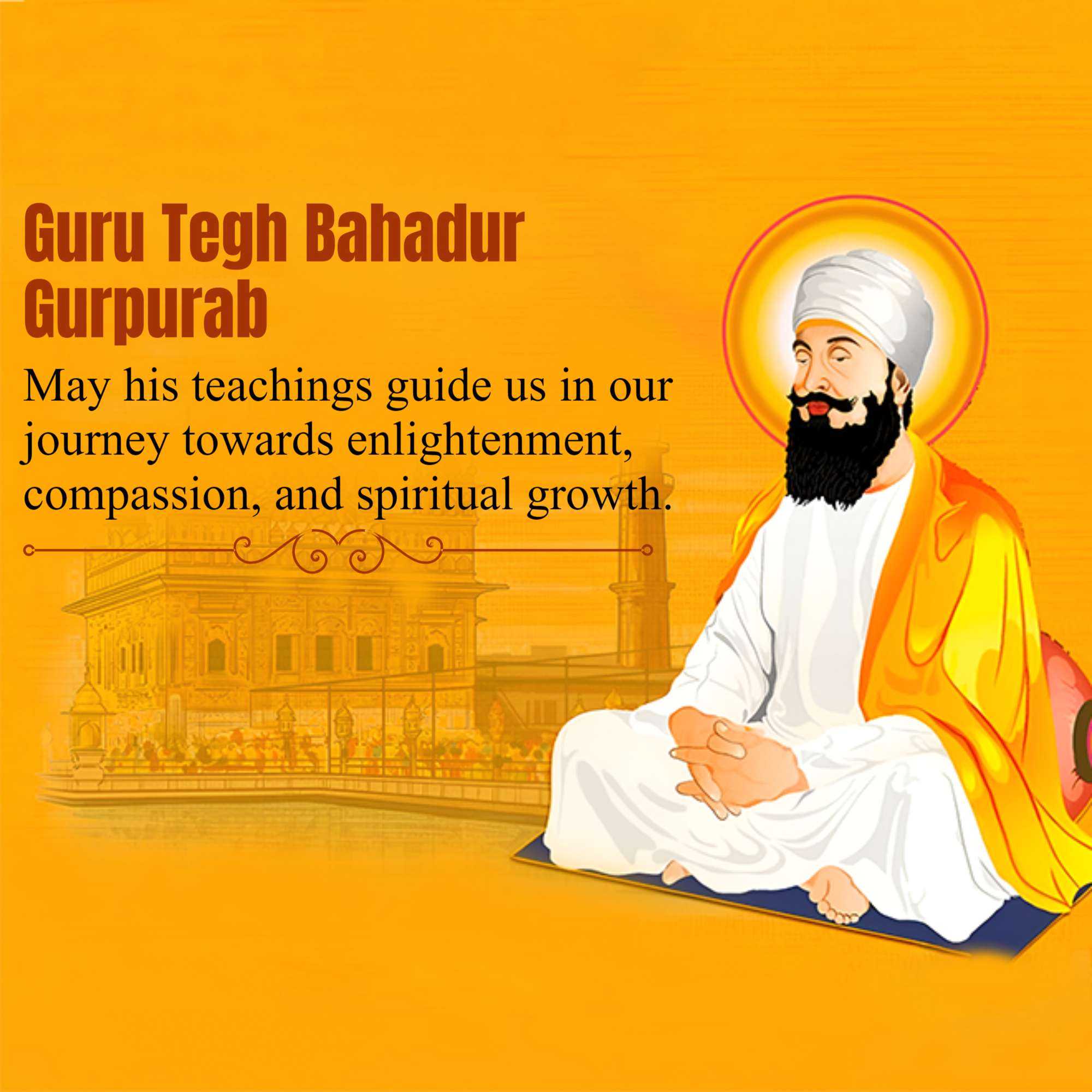 Guru Tegh Bahadur Gurpurab

May his teachings guide us in our journey towards enlightenment, compassion, and spiritual growth.